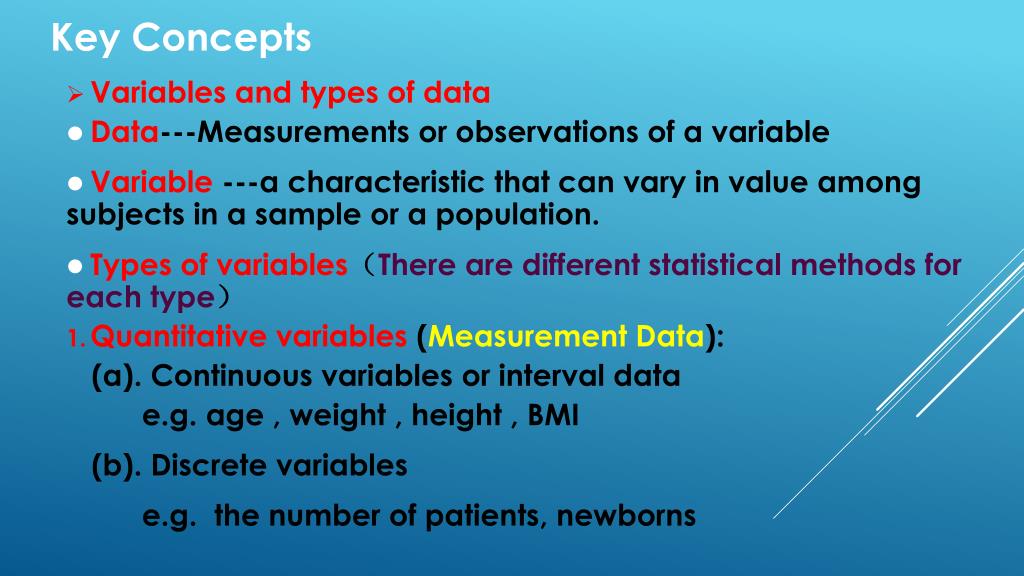 Key Concepts

➢ Variables and types of data

● Data---Measurements or observations of a variable

● Variable ---a characteristic that can vary in value among subjects in a sample or a population.

● Types of variables（There are different statistical methods for each type）

1. Quantitative variables (Measurement Data):

(a). Continuous variables or interval data

e.g. age , weight , height , BMI

(b). Discrete variables

e.g. the number of patients, newborns